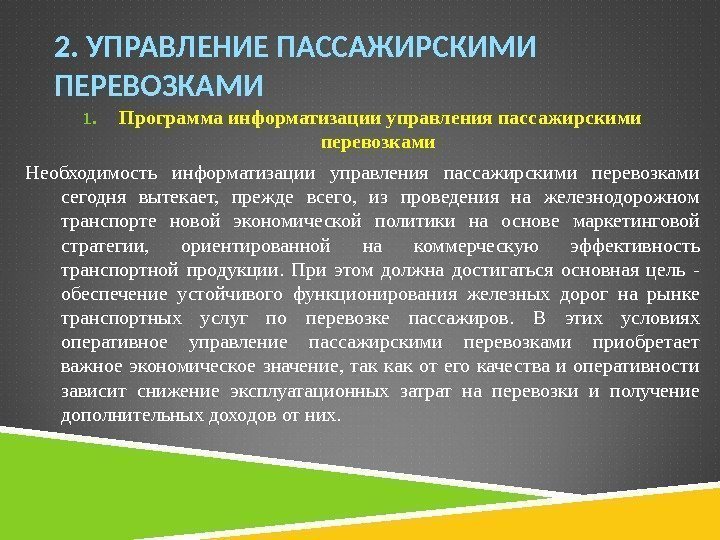 2. УПРАВЛЕНИЕ ПАССАЖИРСКИМИ ПЕРЕВОЗКАМИ

1. Программа информатизации управления пассажирскими перевозками

Необходимость информатизации управления пассажирскими перевозками сегодня вытекает, прежде всего, из проведения на железнодорожном транспорте новой экономической политики на основе маркетинговой стратегии, ориентированной на коммерческую эффективность транспортной продукции. При этом должна достигаться основная цель - обеспечение устойчивого функционирования железных дорог на рынке транспортных услуг по перевозке пассажиров. В этих условиях оперативное управление пассажирскими перевозками приобретает важное экономическое значение, так как от его качества и оперативности зависит снижение эксплуатационных затрат на перевозки и получение дополнительных доходов от них.